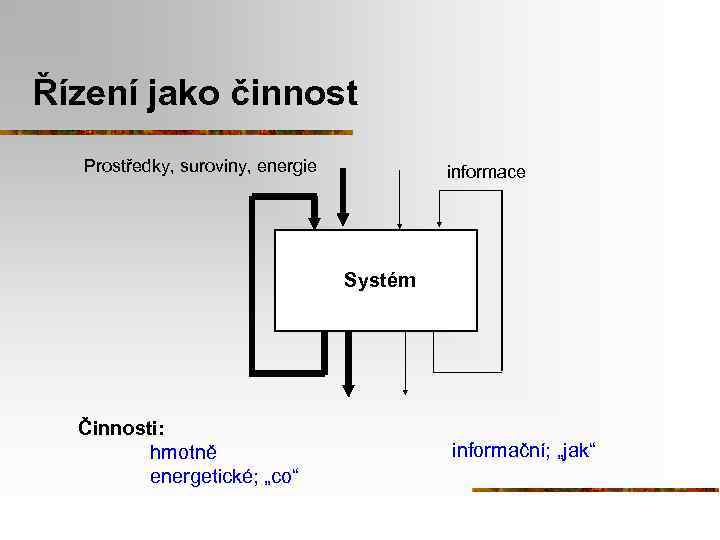 Řízení jako činnost

Prostředky, suroviny, energie

informace

Systém

Činnosti:
hmotně
energetické; „co“

informační; „jak“